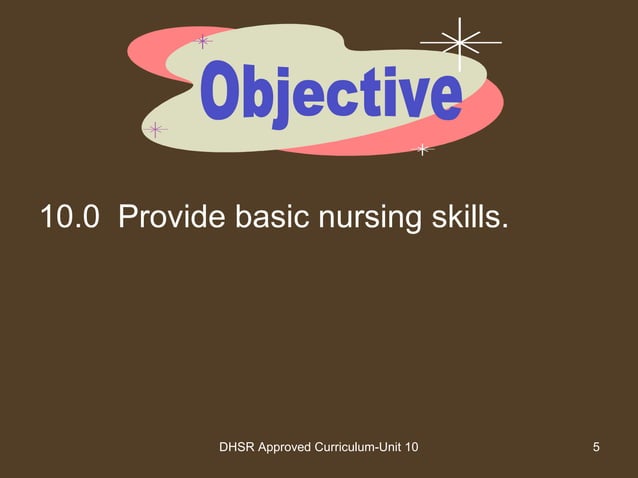 Objective

10.0 Provide basic nursing skills.

DHSR Approved Curriculum-Unit 10

5